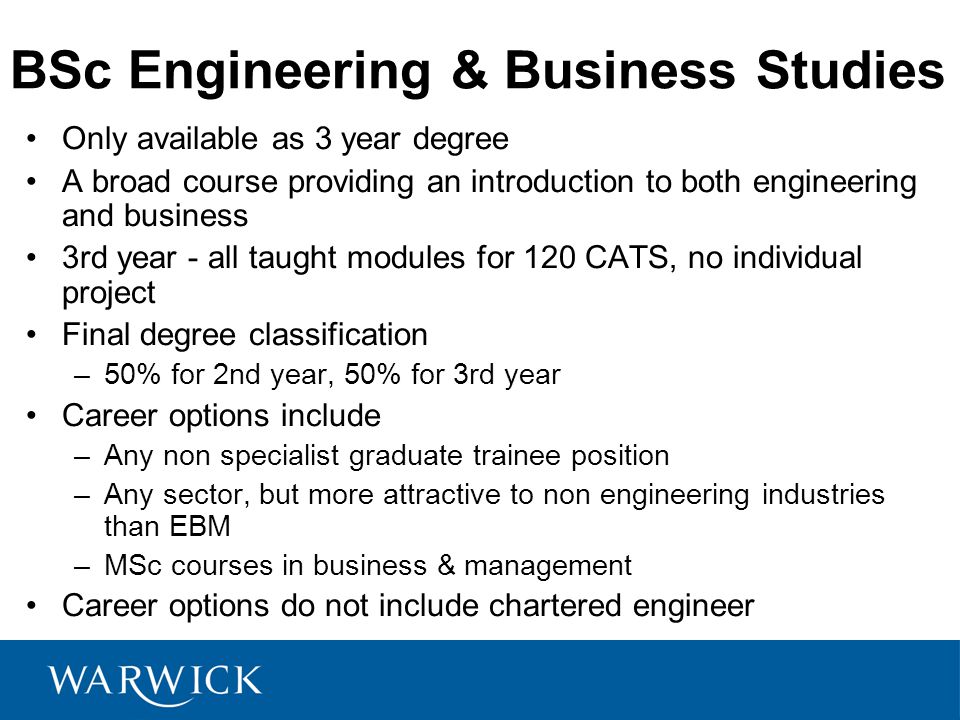 BSc Engineering & Business Studies

• Only available as 3 year degree
• A broad course providing an introduction to both engineering and business
• 3rd year - all taught modules for 120 CATS, no individual project
• Final degree classification
– 50% for 2nd year, 50% for 3rd year
• Career options include
– Any non specialist graduate trainee position
– Any sector, but more attractive to non engineering industries than EBM
– MSc courses in business & management
• Career options do not include chartered engineer

WARWICK